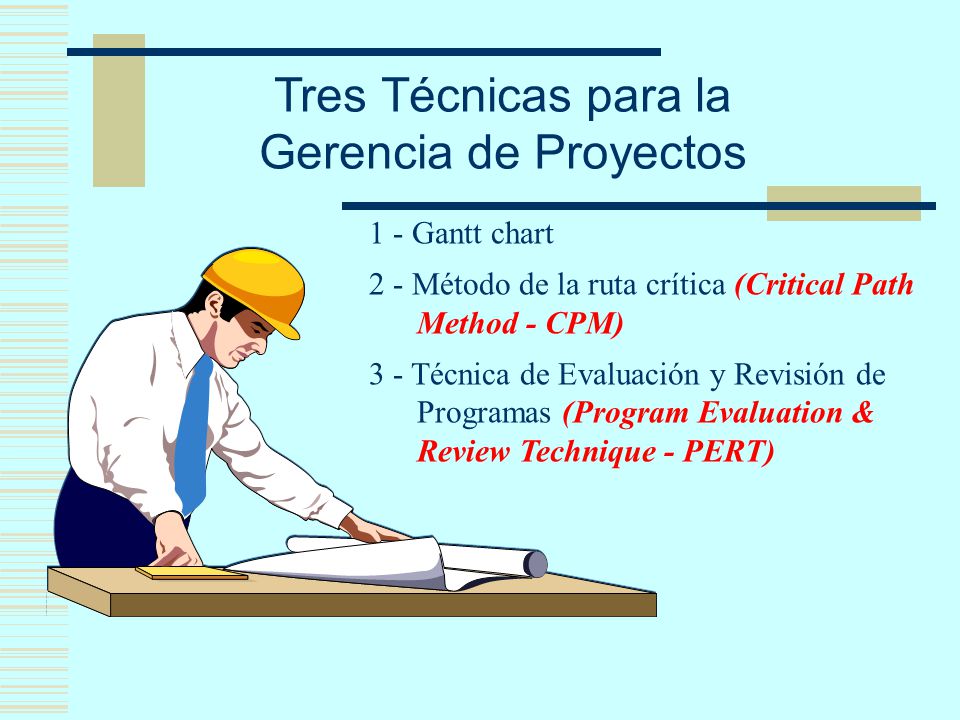 Tres Técnicas para la Gerencia de Proyectos

1 - Gantt chart

2 - Método de la ruta crítica (Critical Path Method - CPM)

3 - Técnica de Evaluación y Revisión de Programas (Program Evaluation & Review Technique - PERT)